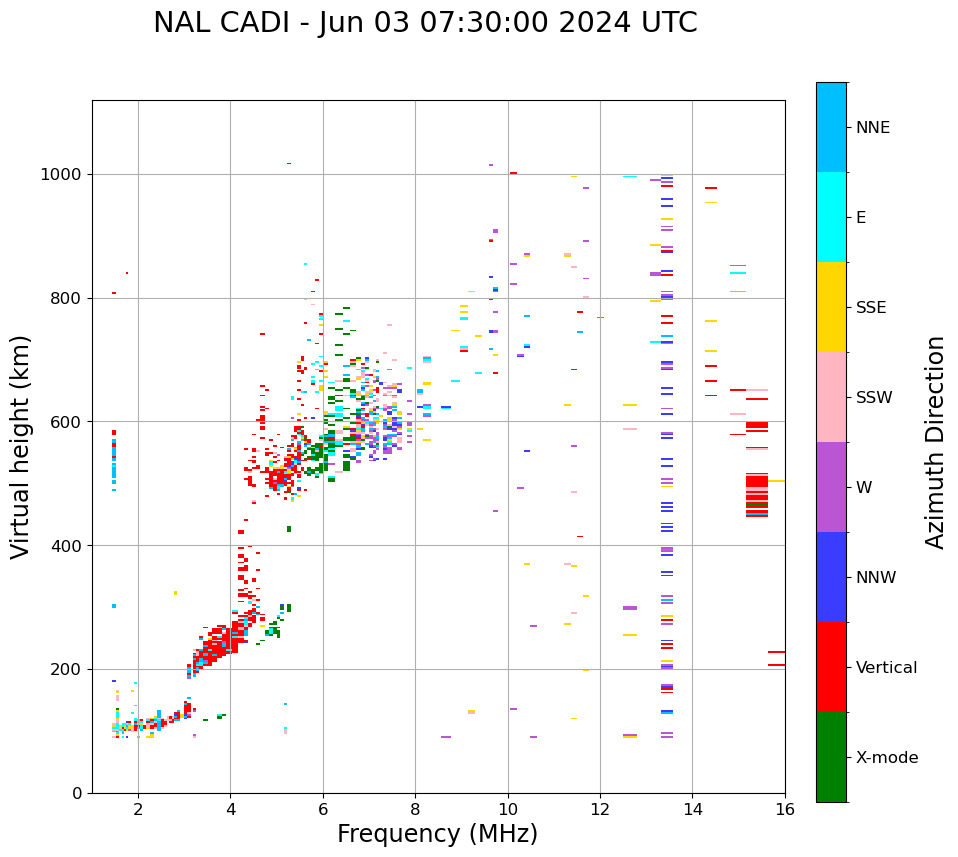 NAL CADI - Jun 03 07:30:00 2024 UTC

Virtual height (km)

1000
800
600
400
200
0

2
4
6
8
10
12
14
16

Frequency (MHz)

NNE
E
SSE
SSW
W
NNW
Vertical
X-mode

Azimuth Direction